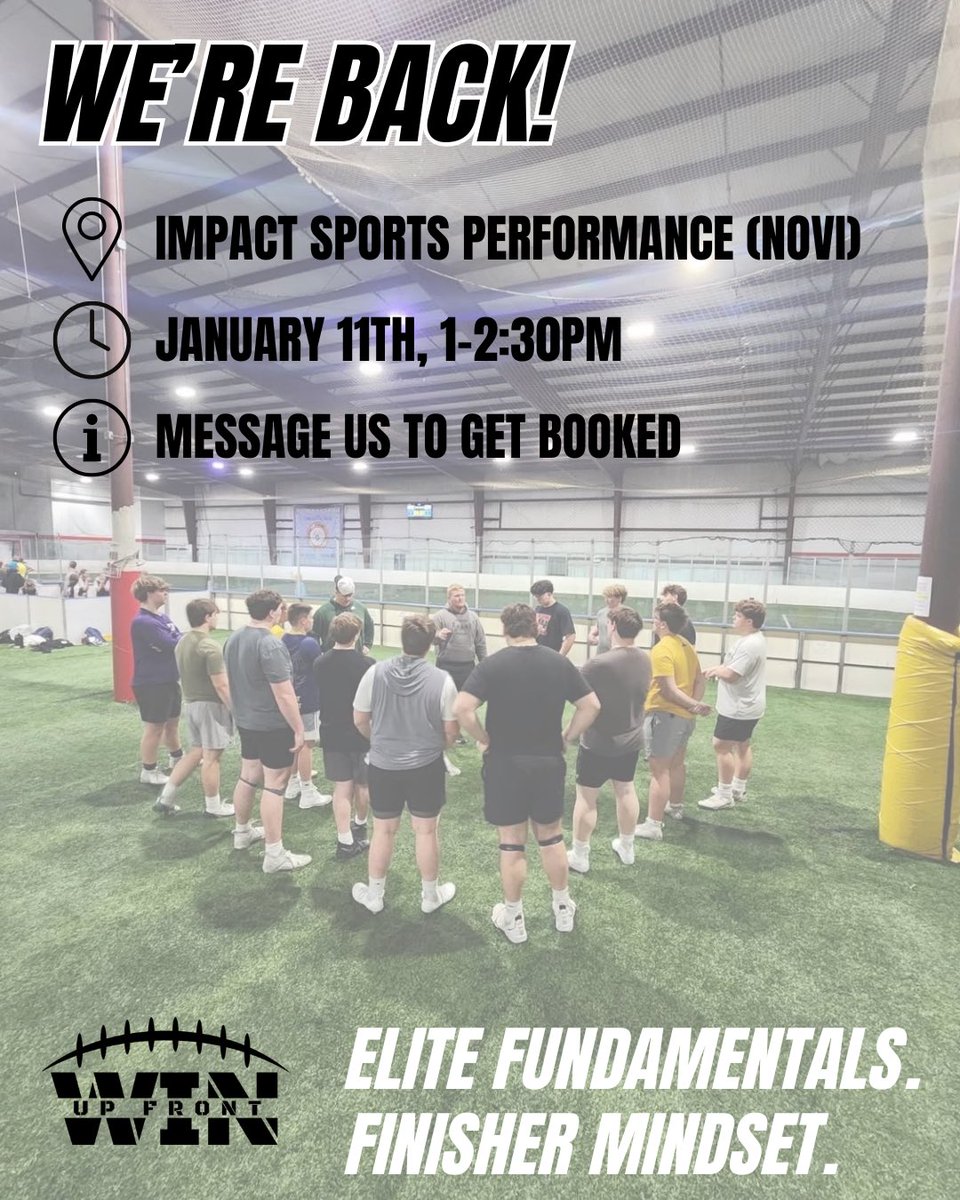 WE'RE BACK!

IMPACT SPORTS PERFORMANCE (NOVI)

JANUARY 11TH, 1-2:30PM

MESSAGE US TO GET BOOKED

WIN UP FRONT

ELITE FUNDAMENTALS.
FINISHER MINDSET.